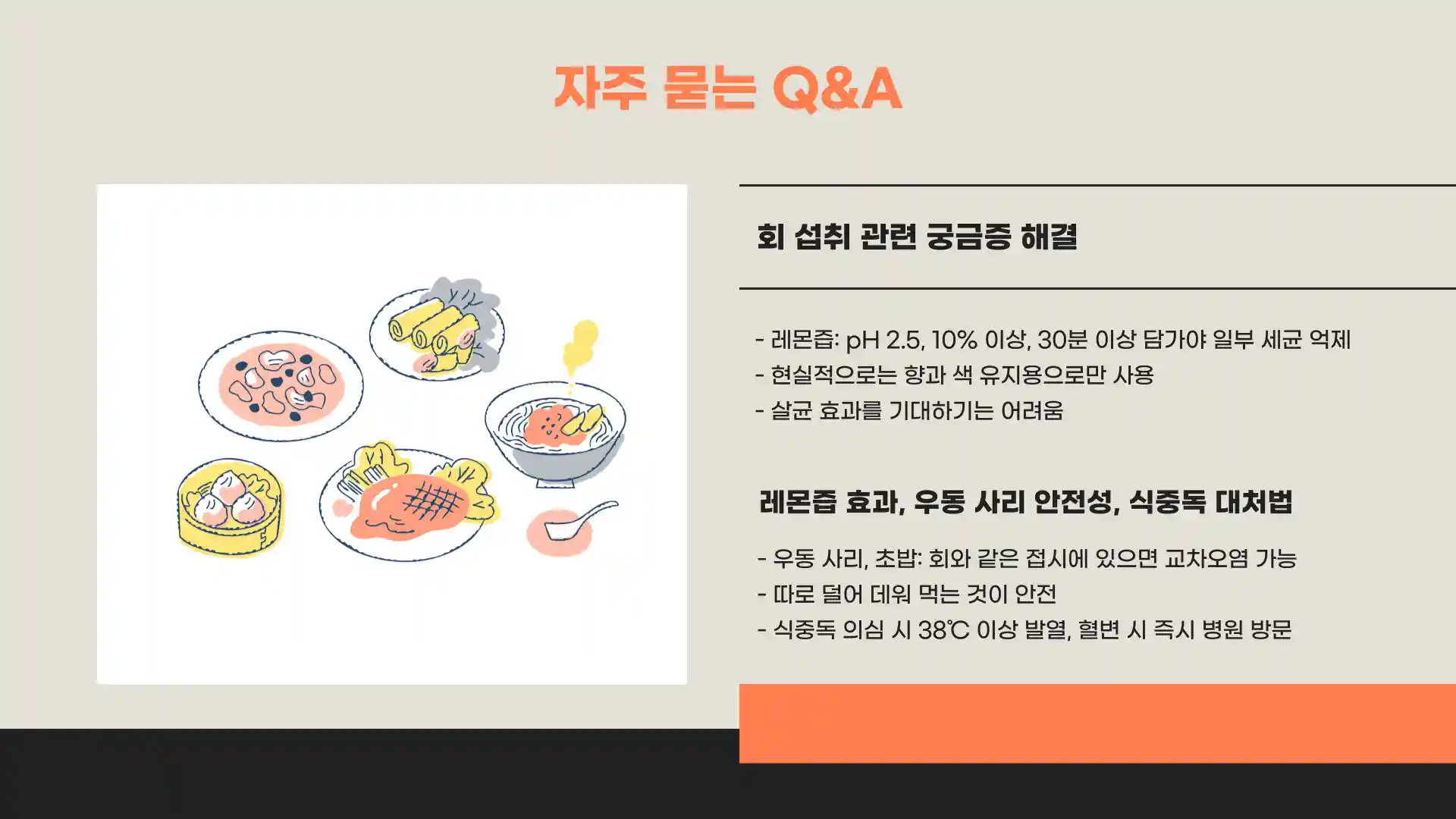 자주 묻는 Q&A

회 섭취 관련 궁금증 해결

- 레몬즙: pH 2.5, 10% 이상, 30분 이상 담가야 일부 세균 억제
- 현실적으로는 향과 색 유지용으로만 사용
- 살균 효과를 기대하기는 어려움

레몬즙 효과, 우동 사리 안전성, 식중독 대처법

- 우동 사리, 초밥: 회와 같은 접시에 있으면 교차오염 가능
- 따로 덜어 데워 먹는 것이 안전
- 식중독 의심 시 38℃ 이상 발열, 혈변 시 즉시 병원 방문